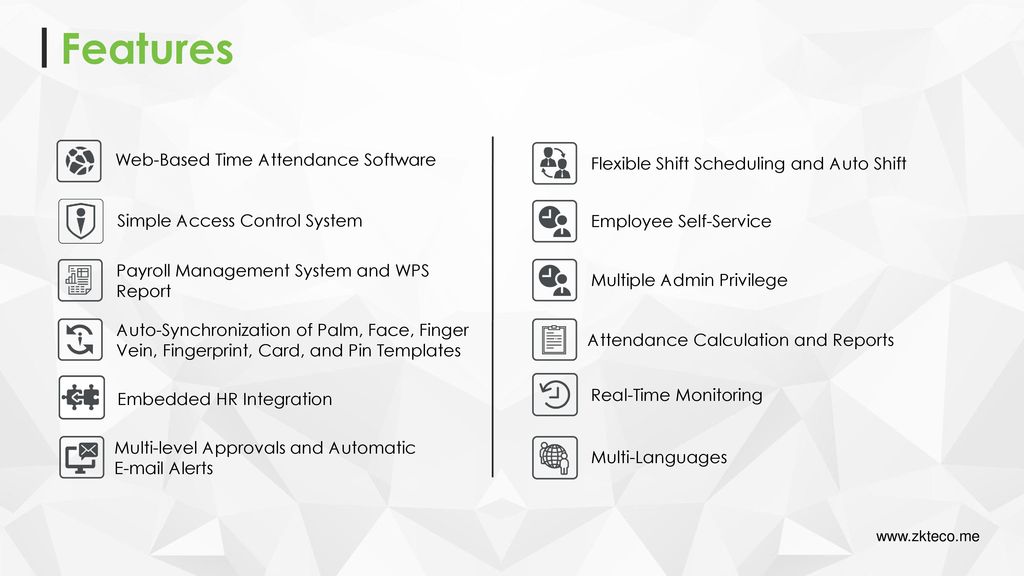 Features

Web-Based Time Attendance Software

Simple Access Control System

Payroll Management System and WPS Report

Auto-Synchronization of Palm, Face, Finger Vein, Fingerprint, Card, and Pin Templates

Embedded HR Integration

Multi-level Approvals and Automatic E-mail Alerts

Flexible Shift Scheduling and Auto Shift

Employee Self-Service

Multiple Admin Privilege

Attendance Calculation and Reports

Real-Time Monitoring

Multi-Languages

www.zkteco.me